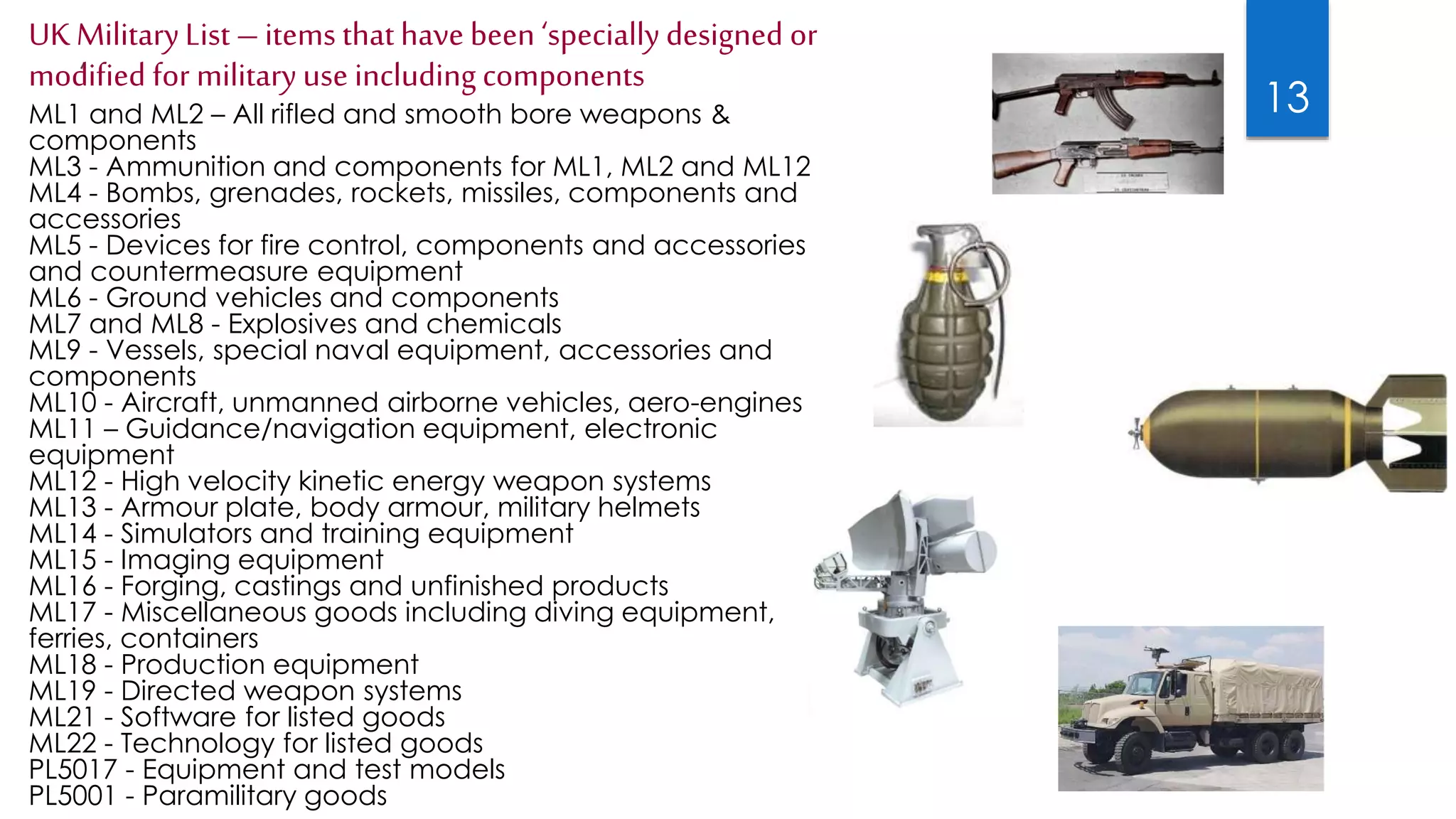 UK Military List – items that have been 'specially designed or modified for military use including components

13

ML1 and ML2 – All rifled and smooth bore weapons & components
ML3 - Ammunition and components for ML1, ML2 and ML12
ML4 - Bombs, grenades, rockets, missiles, components and accessories
ML5 - Devices for fire control, components and accessories and countermeasure equipment
ML6 - Ground vehicles and components
ML7 and ML8 - Explosives and chemicals
ML9 - Vessels, special naval equipment, accessories and components
ML10 - Aircraft, unmanned airborne vehicles, aero-engines
ML11 – Guidance/navigation equipment, electronic equipment
ML12 - High velocity kinetic energy weapon systems
ML13 - Armour plate, body armour, military helmets
ML14 - Simulators and training equipment
ML15 - Imaging equipment
ML16 - Forging, castings and unfinished products
ML17 - Miscellaneous goods including diving equipment, ferries, containers
ML18 - Production equipment
ML19 - Directed weapon systems
ML21 - Software for listed goods
ML22 - Technology for listed goods
PL5017 - Equipment and test models
PL5001 - Paramilitary goods